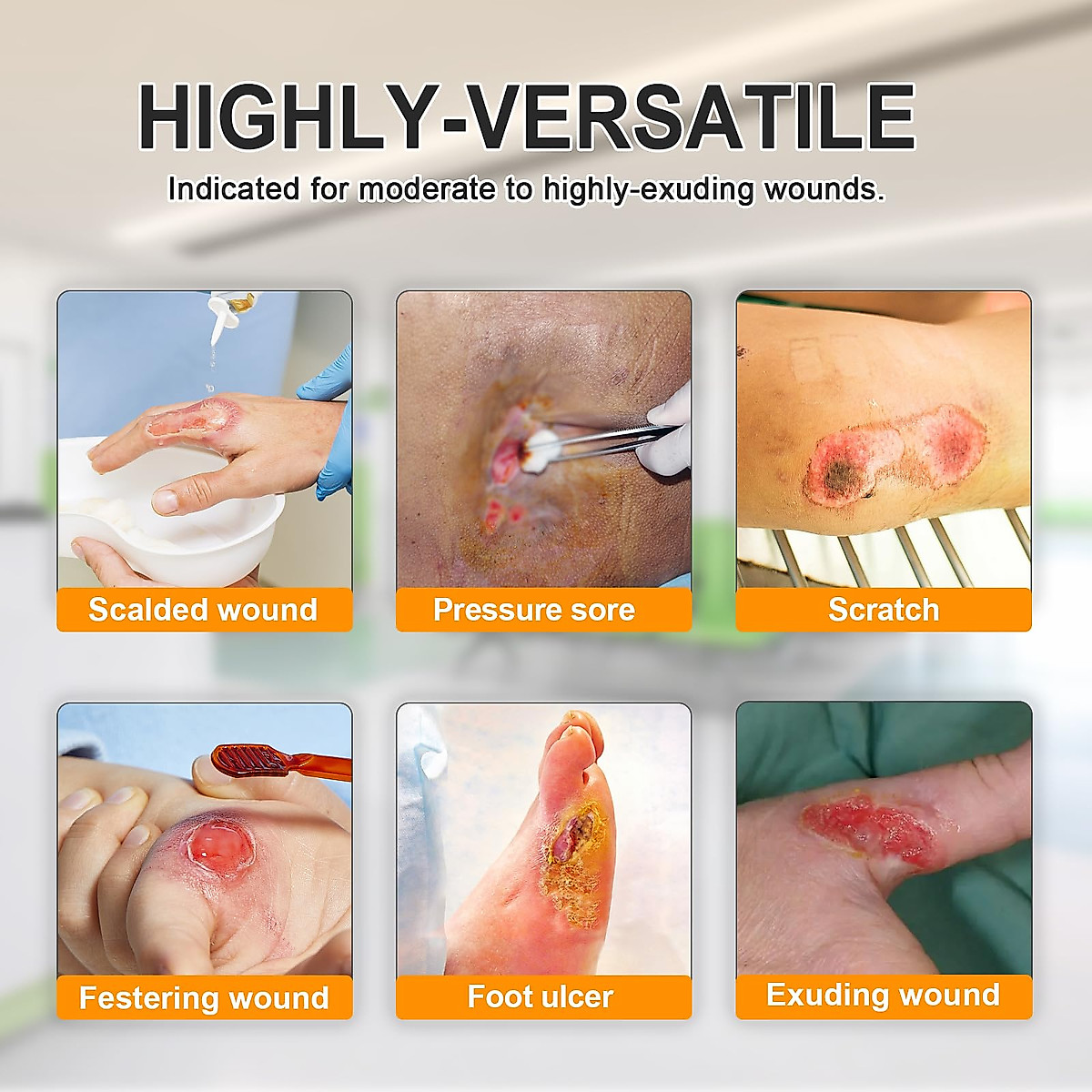 HIGHLY-VERSATILE

Indicated for moderate to highly-exuding wounds.

Scalded wound

Pressure sore

Scratch

Festering wound

Foot ulcer

Exuding wound